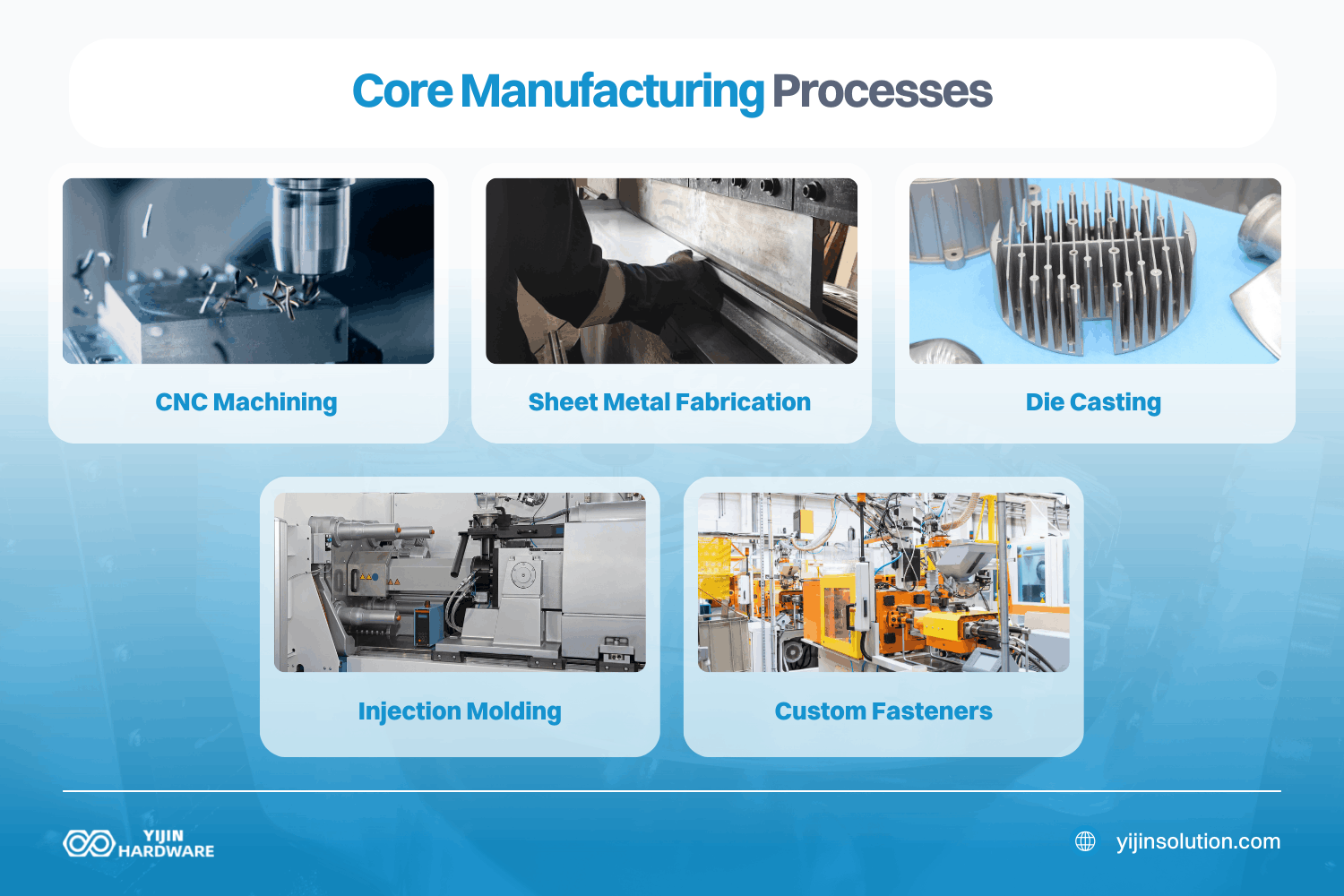 Core Manufacturing Processes

CNC Machining

Sheet Metal Fabrication

Die Casting

Injection Molding

Custom Fasteners

YIJIN HARDWARE

yijinsolution.com